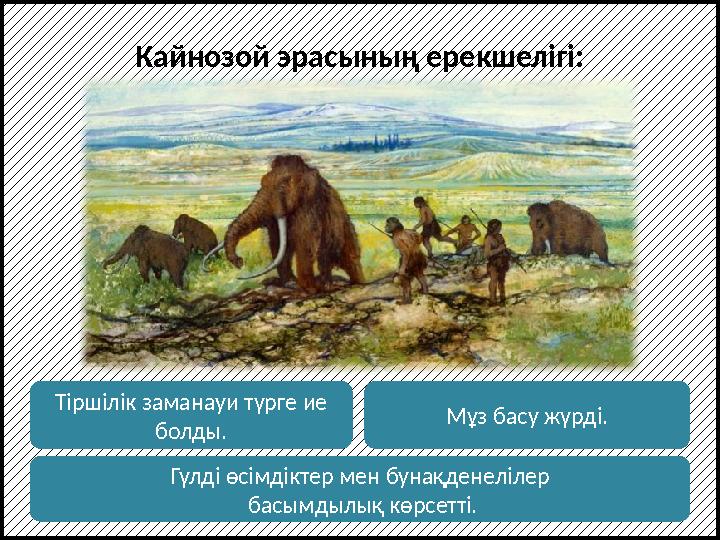 Кайнозой эрасының ерекшелігі:

Тіршілік заманауи түрге ие болды.

Мұз басу жүрді.

Гүлді өсімдіктер мен бунақденелілер басымдылық көрсетті.